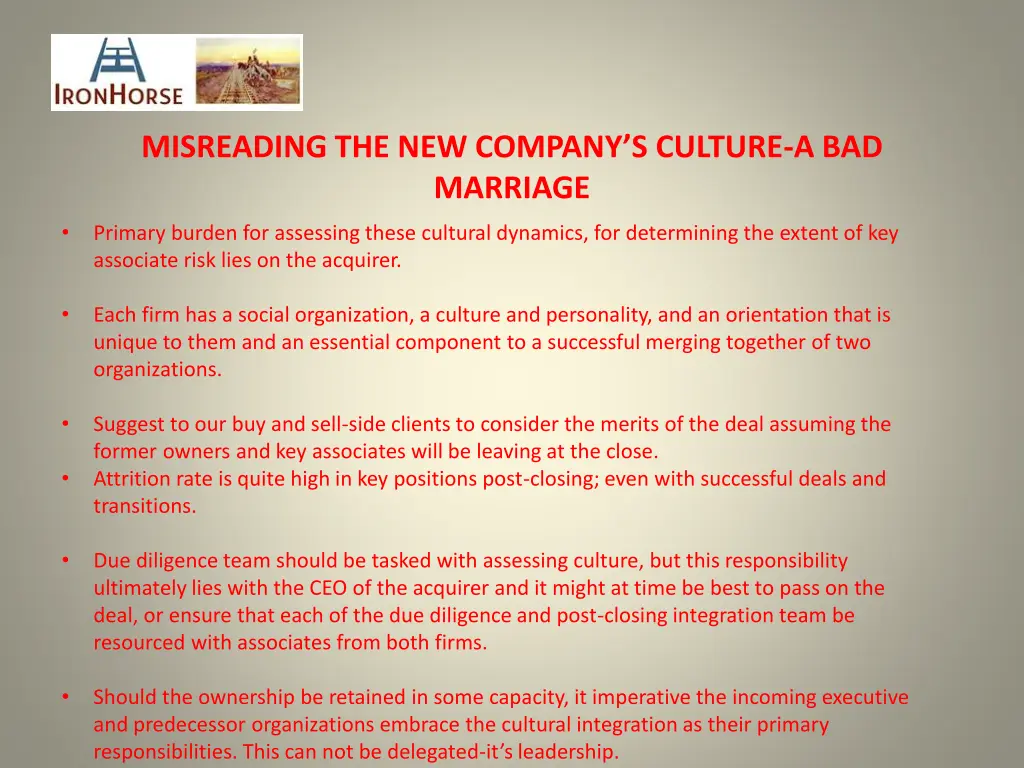 IRONHORSE

MISREADING THE NEW COMPANY'S CULTURE-A BAD MARRIAGE

• Primary burden for assessing these cultural dynamics, for determining the extent of key associate risk lies on the acquirer.

• Each firm has a social organization, a culture and personality, and an orientation that is unique to them and an essential component to a successful merging together of two organizations.

• Suggest to our buy and sell-side clients to consider the merits of the deal assuming the former owners and key associates will be leaving at the close.
• Attrition rate is quite high in key positions post-closing; even with successful deals and transitions.

• Due diligence team should be tasked with assessing culture, but this responsibility ultimately lies with the CEO of the acquirer and it might at time be best to pass on the deal, or ensure that each of the due diligence and post-closing integration team be resourced with associates from both firms.

• Should the ownership be retained in some capacity, it imperative the incoming executive and predecessor organizations embrace the cultural integration as their primary responsibilities. This can not be delegated-it's leadership.